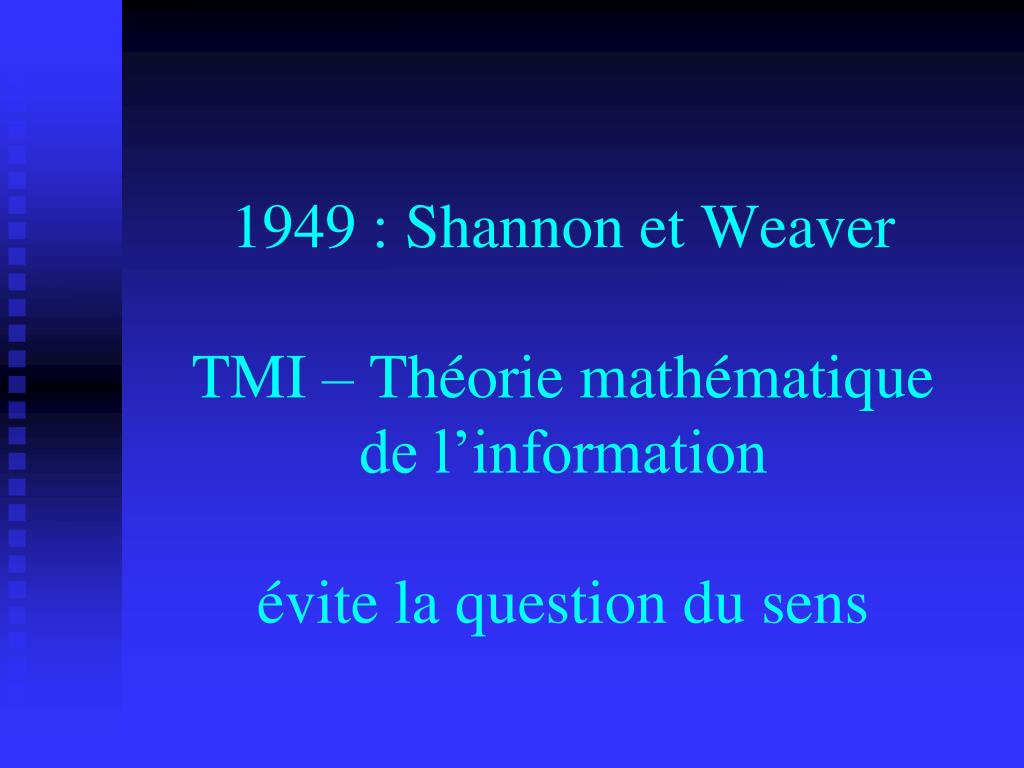 1949 : Shannon et Weaver

TMI – Théorie mathématique de l’information

évite la question du sens